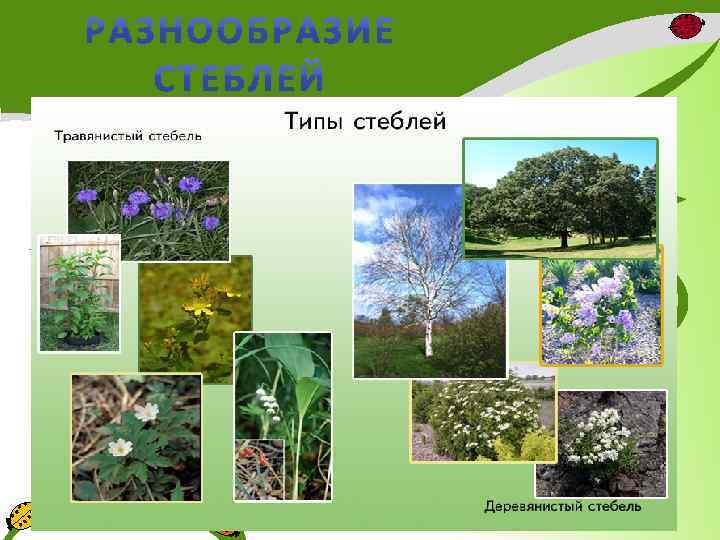 РАЗНООБРАЗИЕ СТЕБЛЕЙ

Типы стеблей

Травянистый стебель

Деревянистый стебель